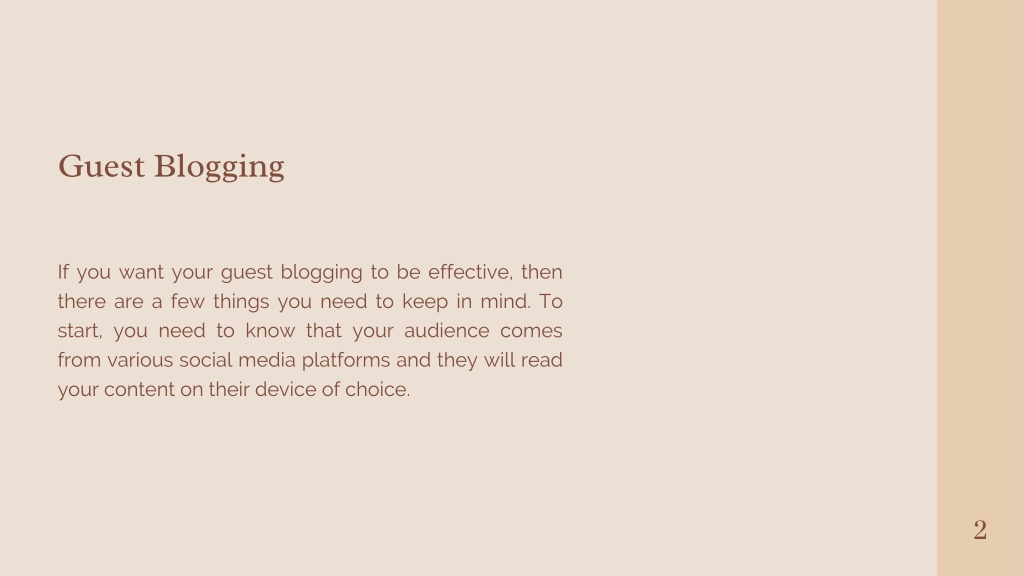 Guest Blogging

If you want your guest blogging to be effective, then there are a few things you need to keep in mind. To start, you need to know that your audience comes from various social media platforms and they will read your content on their device of choice.

2